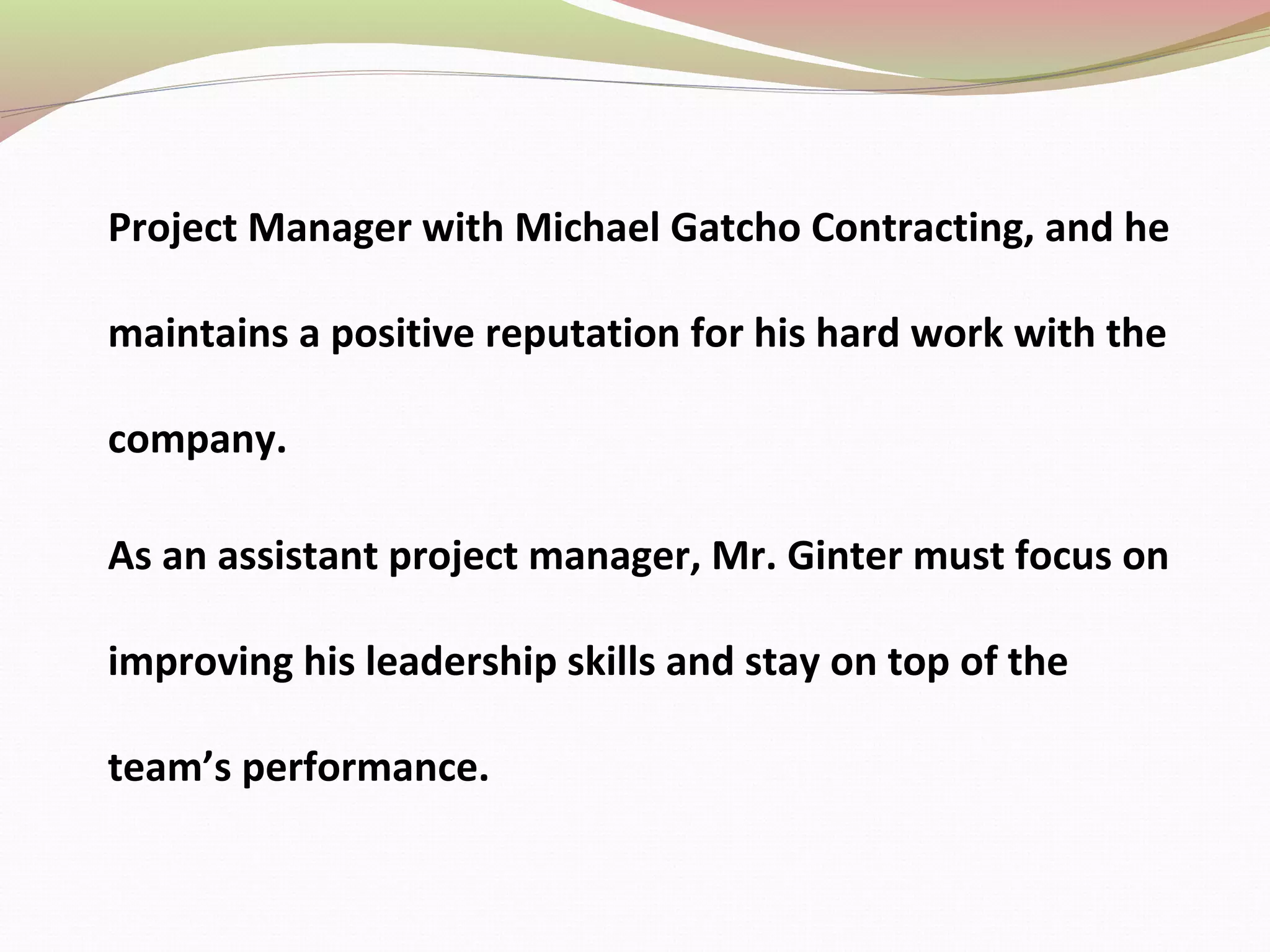 Project Manager with Michael Gatcho Contracting, and he maintains a positive reputation for his hard work with the company.

As an assistant project manager, Mr. Ginter must focus on improving his leadership skills and stay on top of the team’s performance.